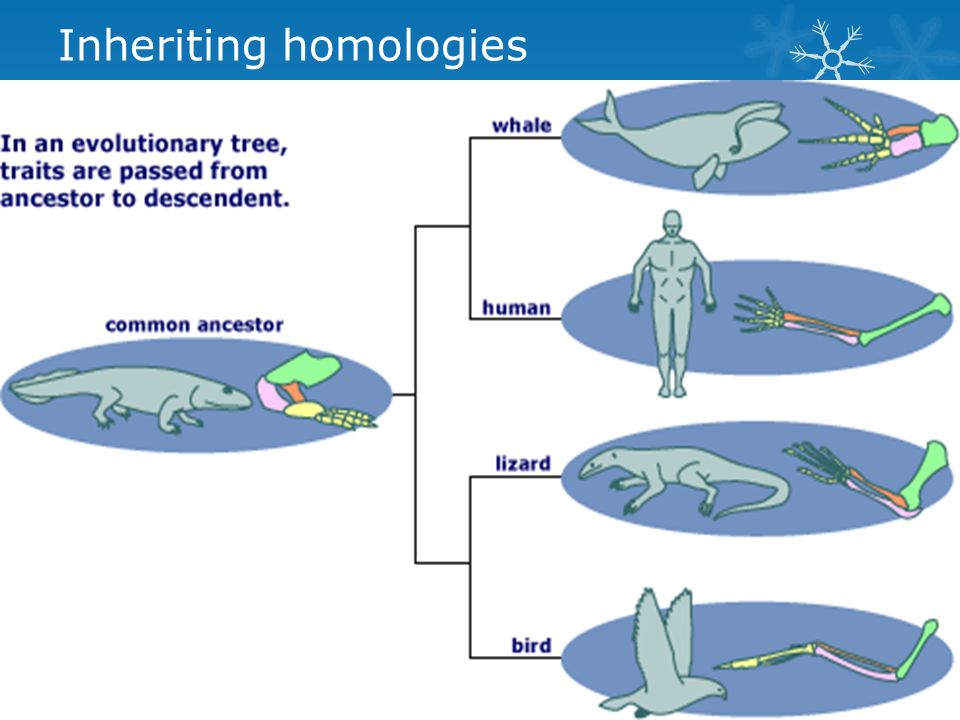 Inheriting homologies

In an evolutionary tree, traits are passed from ancestor to descendent.

common ancestor

whale

human

lizard

bird